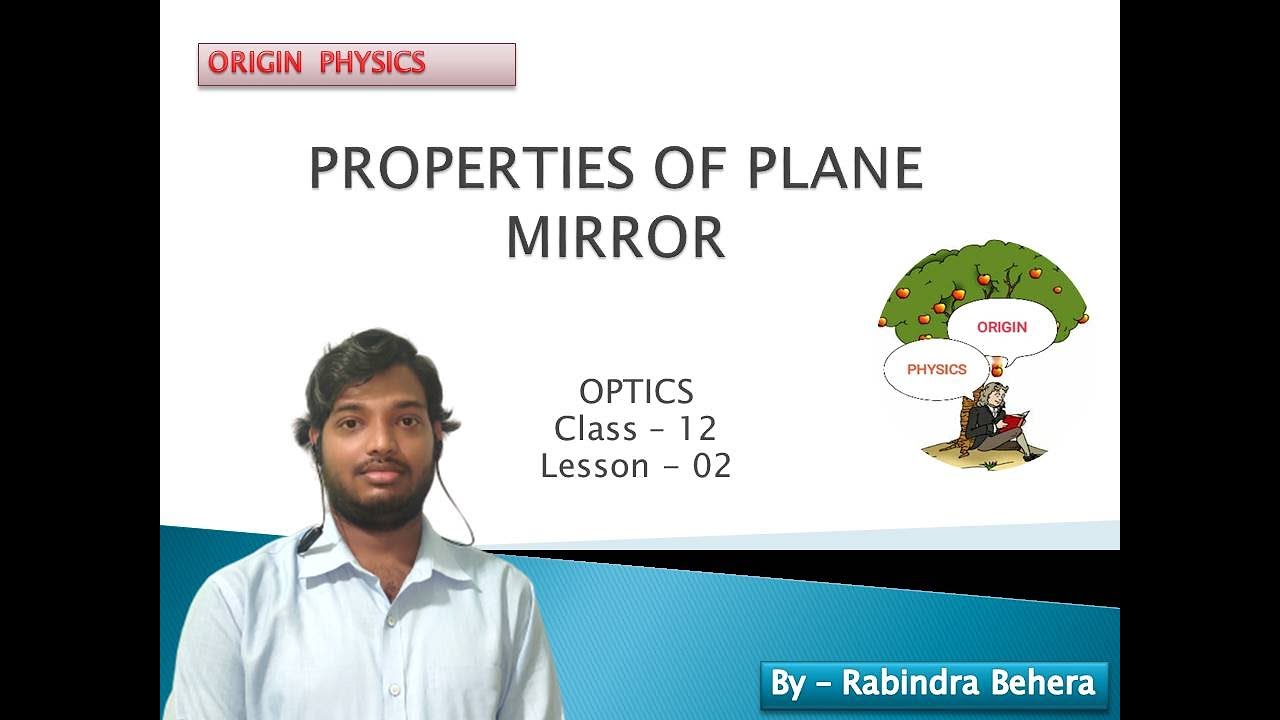 ORIGIN PHYSICS

PROPERTIES OF PLANE MIRROR

ORIGIN

PHYSICS

OPTICS
Class – 12
Lesson – 02

By – Rabindra Behera